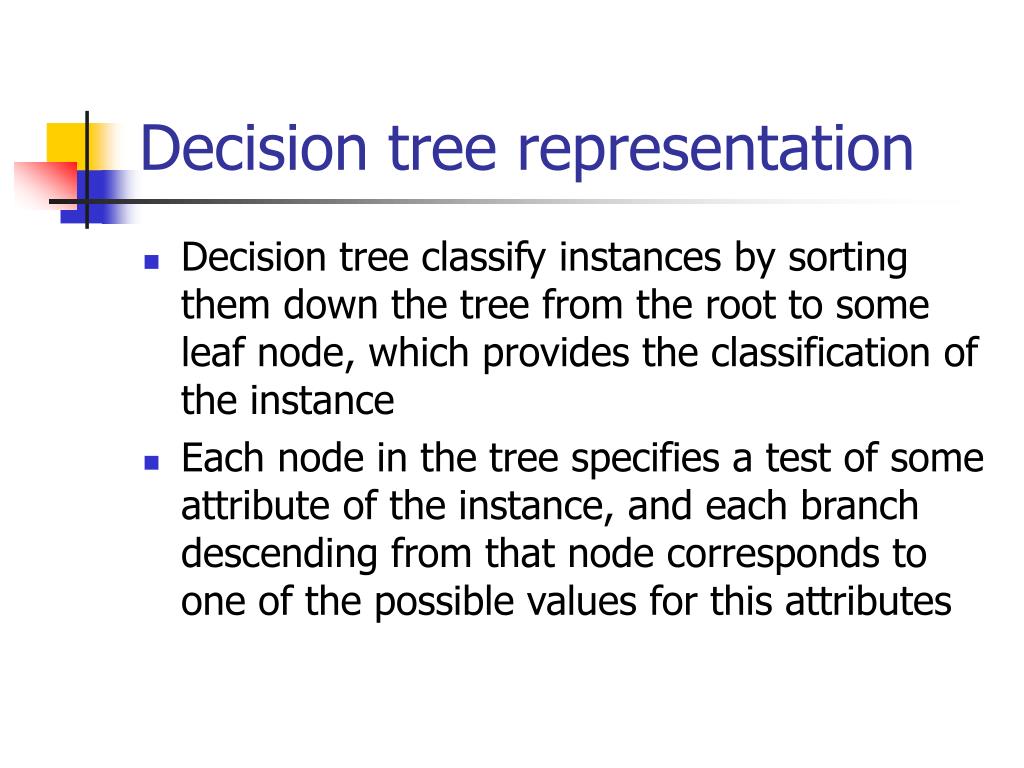 Decision tree representation

- Decision tree classify instances by sorting them down the tree from the root to some leaf node, which provides the classification of the instance
- Each node in the tree specifies a test of some attribute of the instance, and each branch descending from that node corresponds to one of the possible values for this attributes